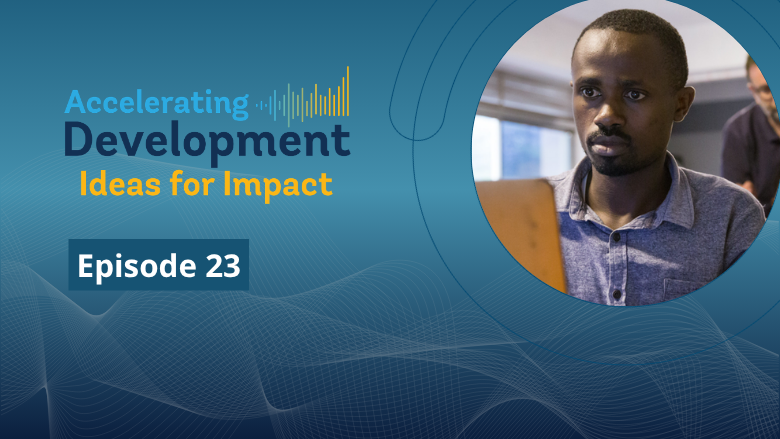 Accelerating Development
Ideas for Impact

Episode 23